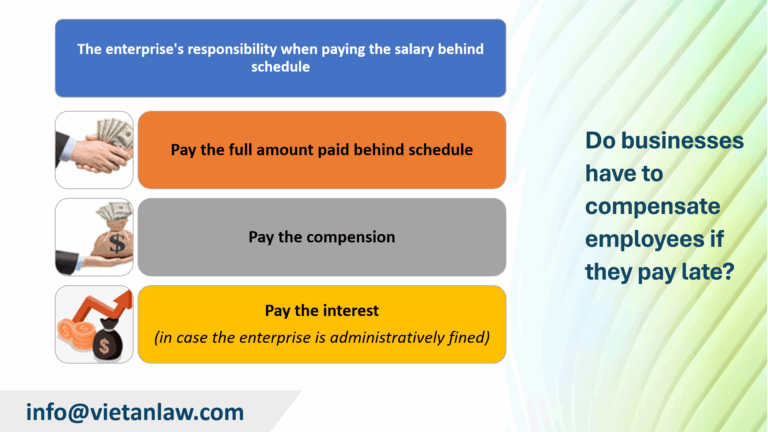 The enterprise's responsibility when paying the salary behind schedule

Pay the full amount paid behind schedule

Pay the compension

Pay the interest
(in case the enterprise is administratively fined)

Do businesses have to compensate employees if they pay late?

info@vietanlaw.com